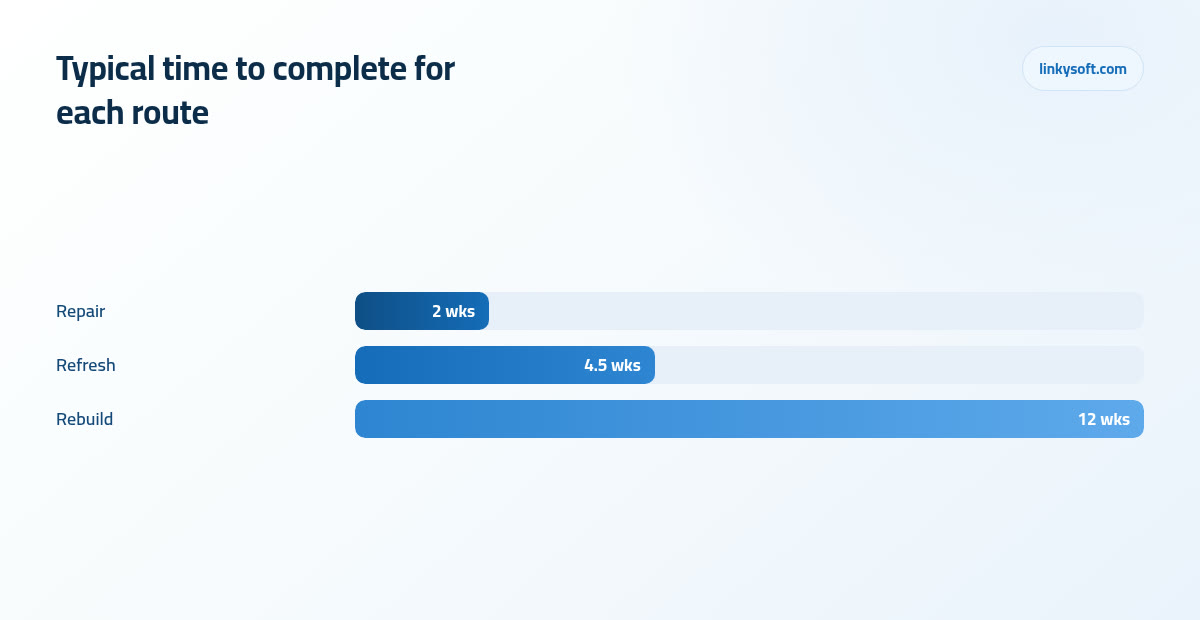 Typical time to complete for each route

linkysoft.com

Repair 2 wks

Refresh 4.5 wks

Rebuild 12 wks